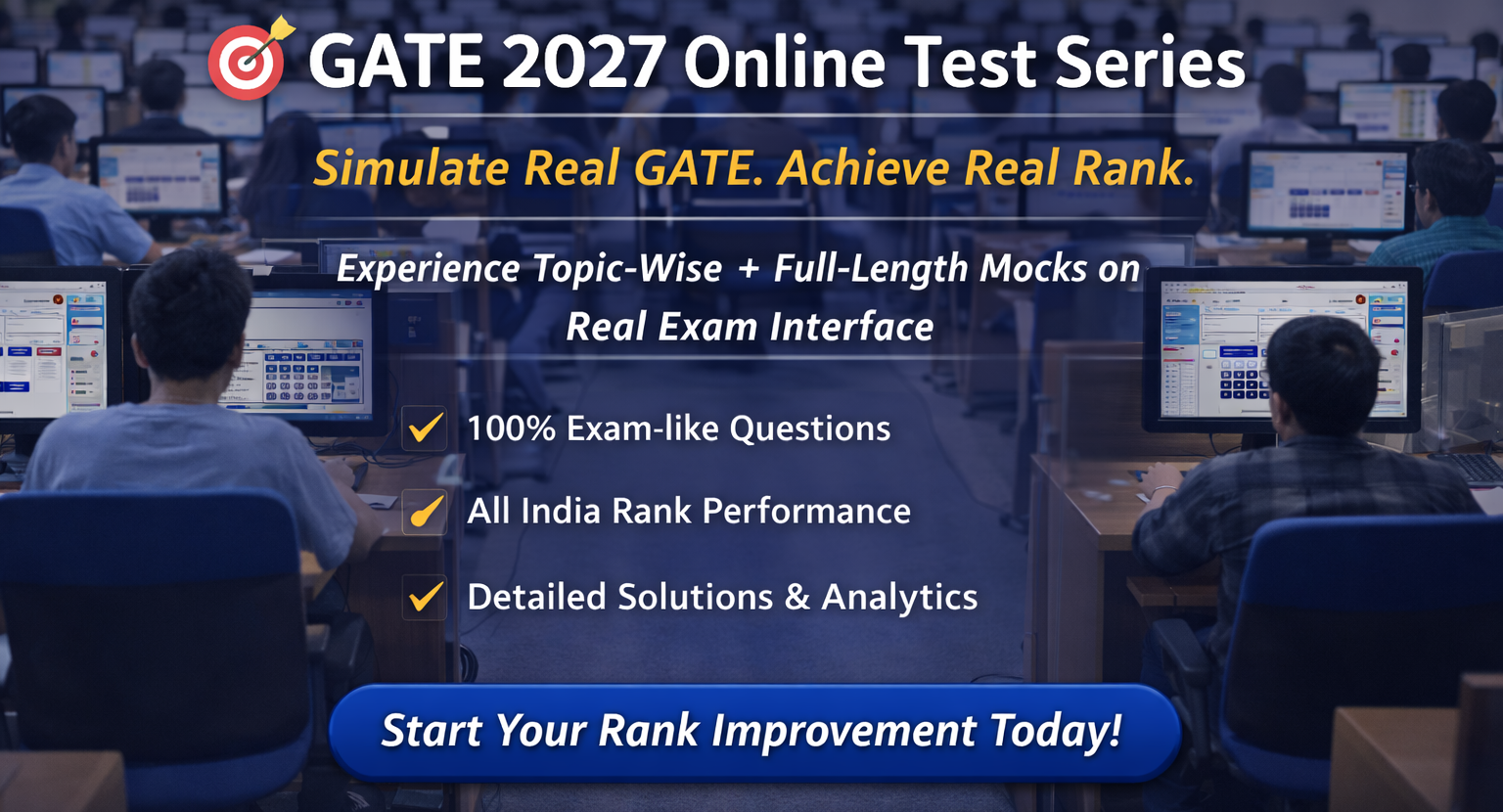 GATE 2027 Online Test Series

Simulate Real GATE. Achieve Real Rank.

Experience Topic-Wise + Full-Length Mocks on Real Exam Interface

100% Exam-like Questions

All India Rank Performance

Detailed Solutions & Analytics

Start Your Rank Improvement Today!